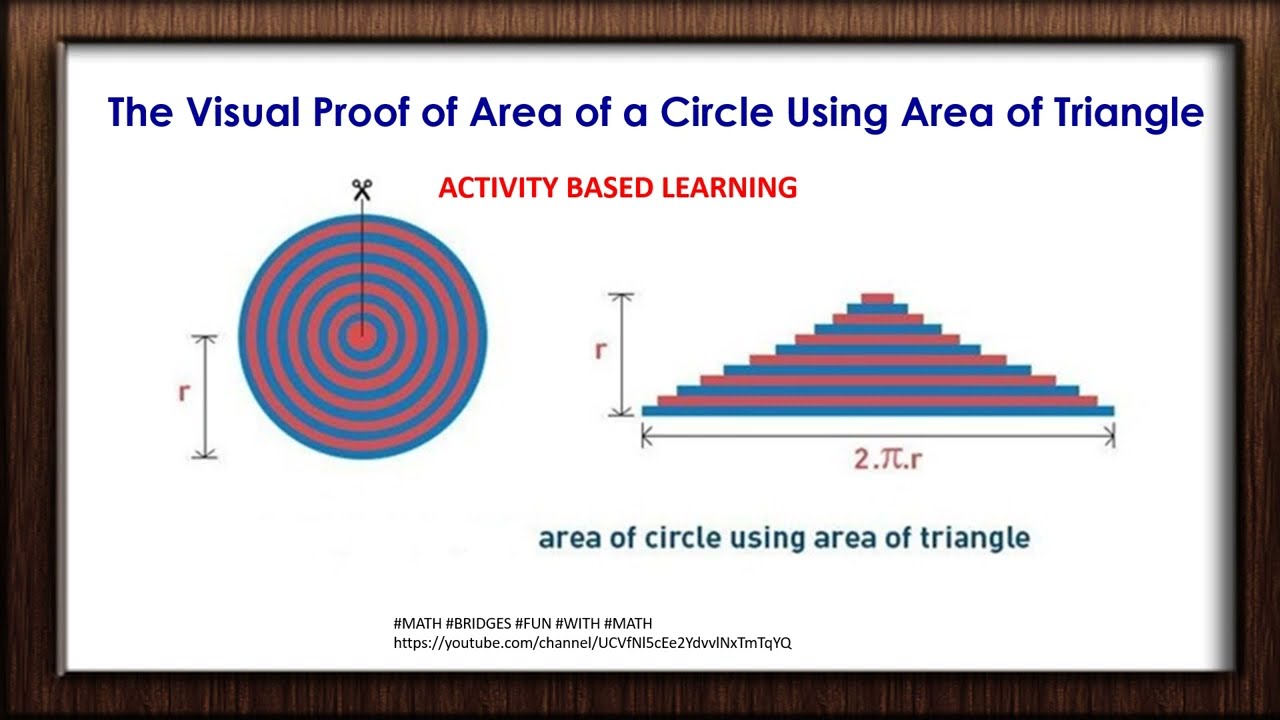 The Visual Proof of Area of a Circle Using Area of Triangle

ACTIVITY BASED LEARNING

r

r

$2.\pi.r$

area of circle using area of triangle

#MATH #BRIDGES #FUN #WITH #MATH
https://youtube.com/channel/UCVfNI5cEe2YdvvlNxTmTqYQ